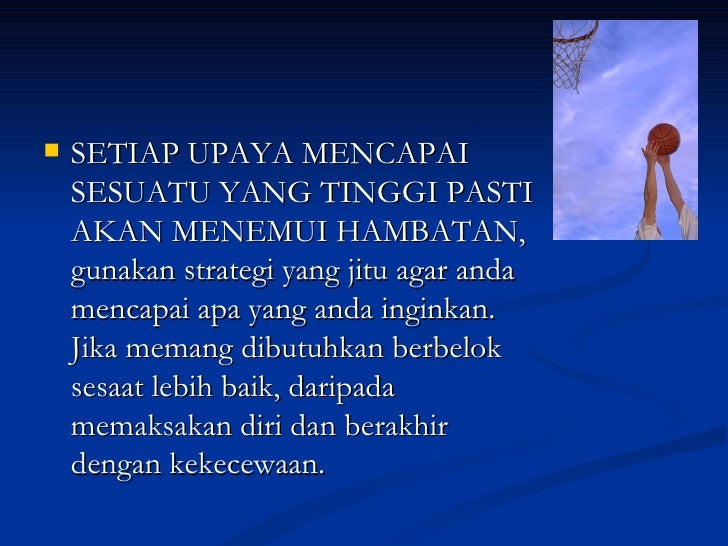 SETIAP UPAYA MENCAPAI SESUATU YANG TINGGI PASTI AKAN MENEMUI HAMBATAN, gunakan strategi yang jitu agar anda mencapai apa yang anda inginkan. Jika memang dibutuhkan berbelok sesaat lebih baik, daripada memaksakan diri dan berakhir dengan kekecewaan.